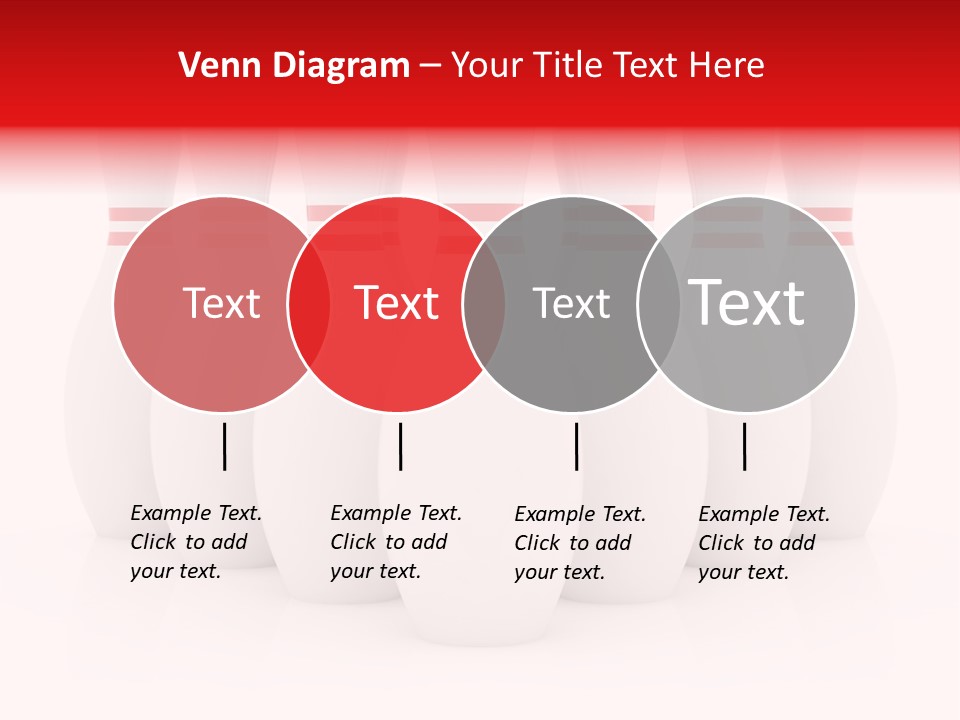 Venn Diagram – Your Title Text Here

Text

Text

Text

Text

Example Text. Click to add your text.

Example Text. Click to add your text.

Example Text. Click to add your text.

Example Text. Click to add your text.